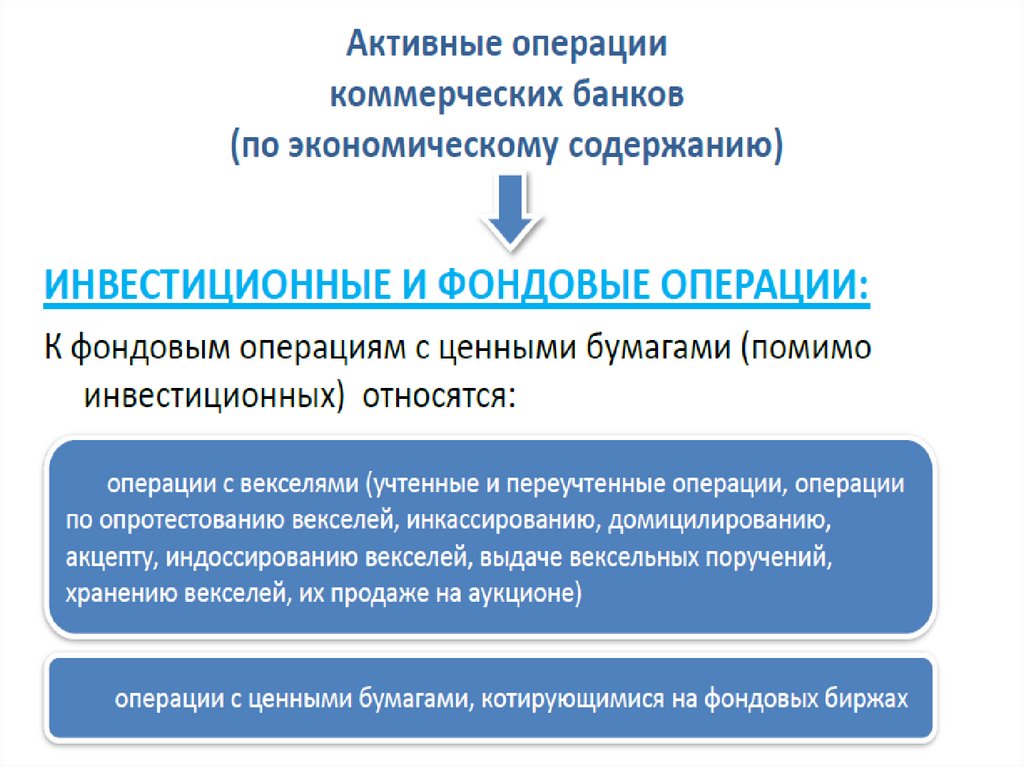 Активные операции коммерческих банков (по экономическому содержанию)

ИНВЕСТИЦИОННЫЕ И ФОНДОВЫЕ ОПЕРАЦИИ:

К фондовым операциям с ценными бумагами (помимо инвестиционных) относятся:

операции с векселями (учтенные и переучтенные операции, операции по опротестованию векселей, инкассированию, домицилированию, акцепту, индоссированию векселей, выдаче вексельных поручений, хранению векселей, их продаже на аукционе)

операции с ценными бумагами, котирующимися на фондовых биржах